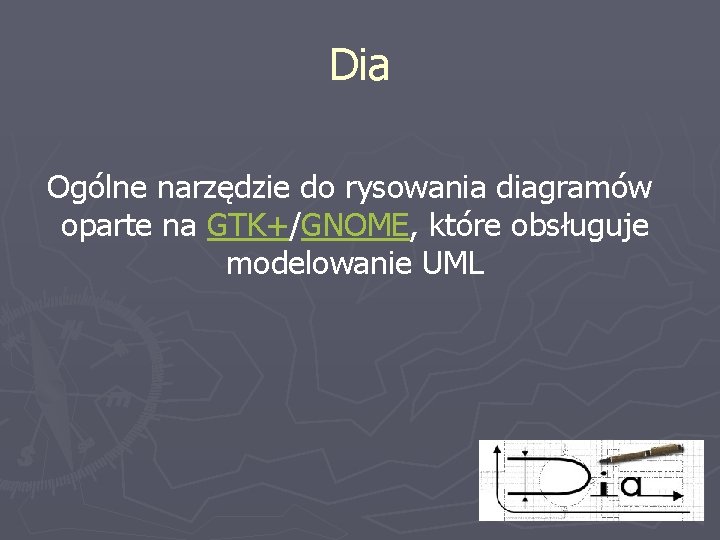 Dia

Ogólne narzędzie do rysowania diagramów oparte na GTK+/GNOME, które obsługuje modelowanie UML

Dia